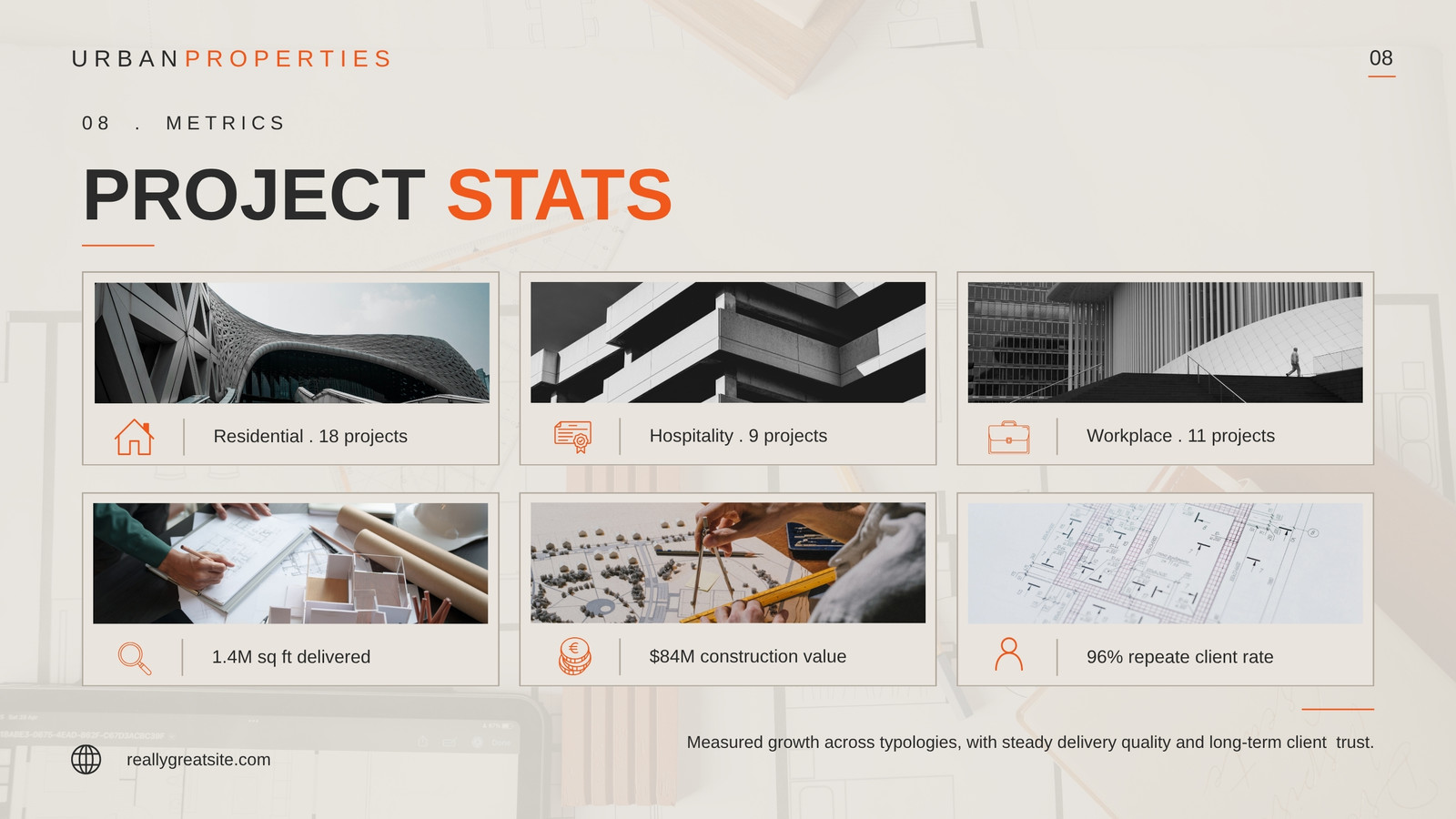 URBANPROPERTIES

08

08 . METRICS

PROJECT STATS

Residential . 18 projects

Hospitality . 9 projects

Workplace . 11 projects

1.4M sq ft delivered

$84M construction value

96% repeate client rate

Measured growth across typologies, with steady delivery quality and long-term client trust.

reallygreatsite.com